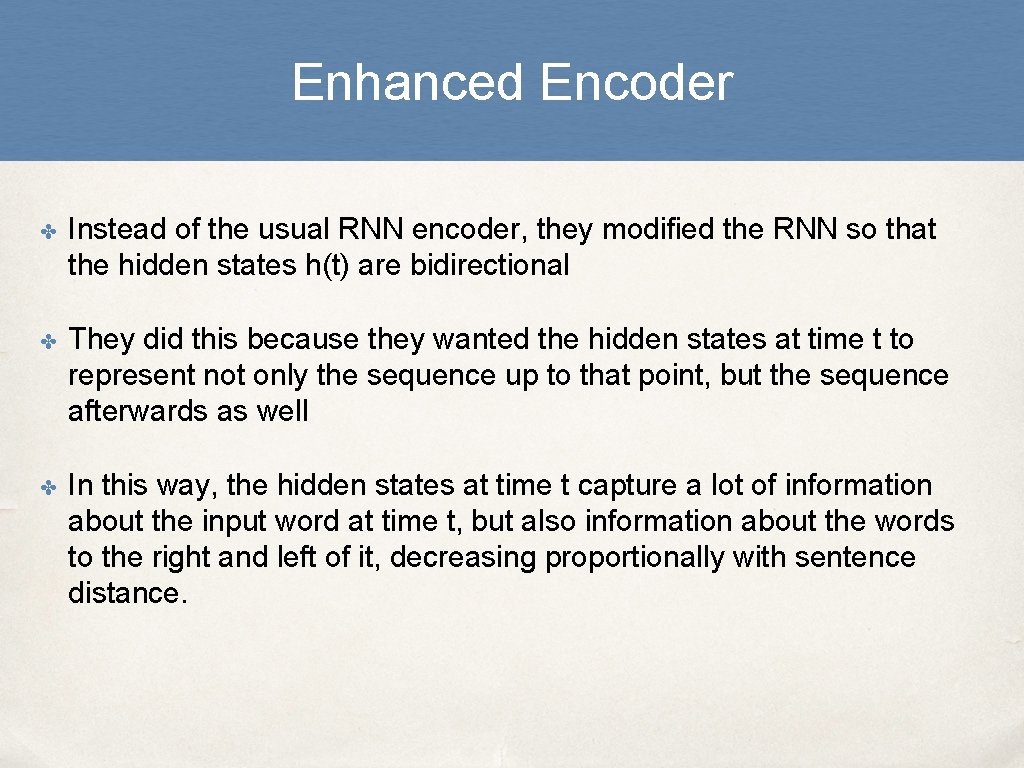 Enhanced Encoder

✤ Instead of the usual RNN encoder, they modified the RNN so that the hidden states h(t) are bidirectional

✤ They did this because they wanted the hidden states at time t to represent not only the sequence up to that point, but the sequence afterwards as well

✤ In this way, the hidden states at time t capture a lot of information about the input word at time t, but also information about the words to the right and left of it, decreasing proportionally with sentence distance.